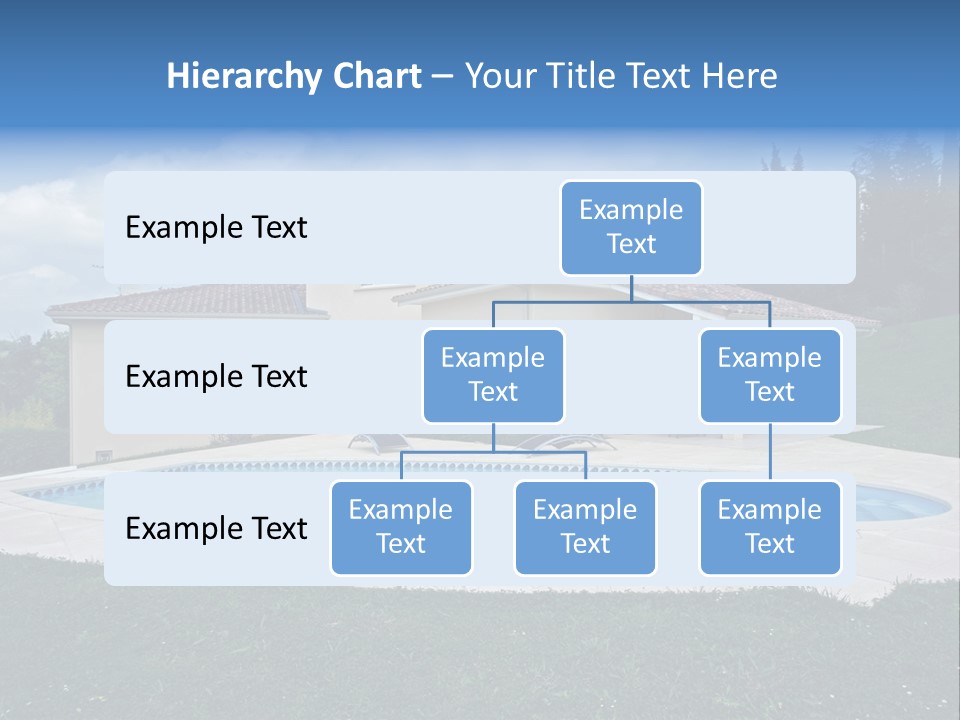 Hierarchy Chart – Your Title Text Here

Example Text

Example Text

Example Text

Example Text

Example Text

Example Text

Example Text

Example Text

Example Text